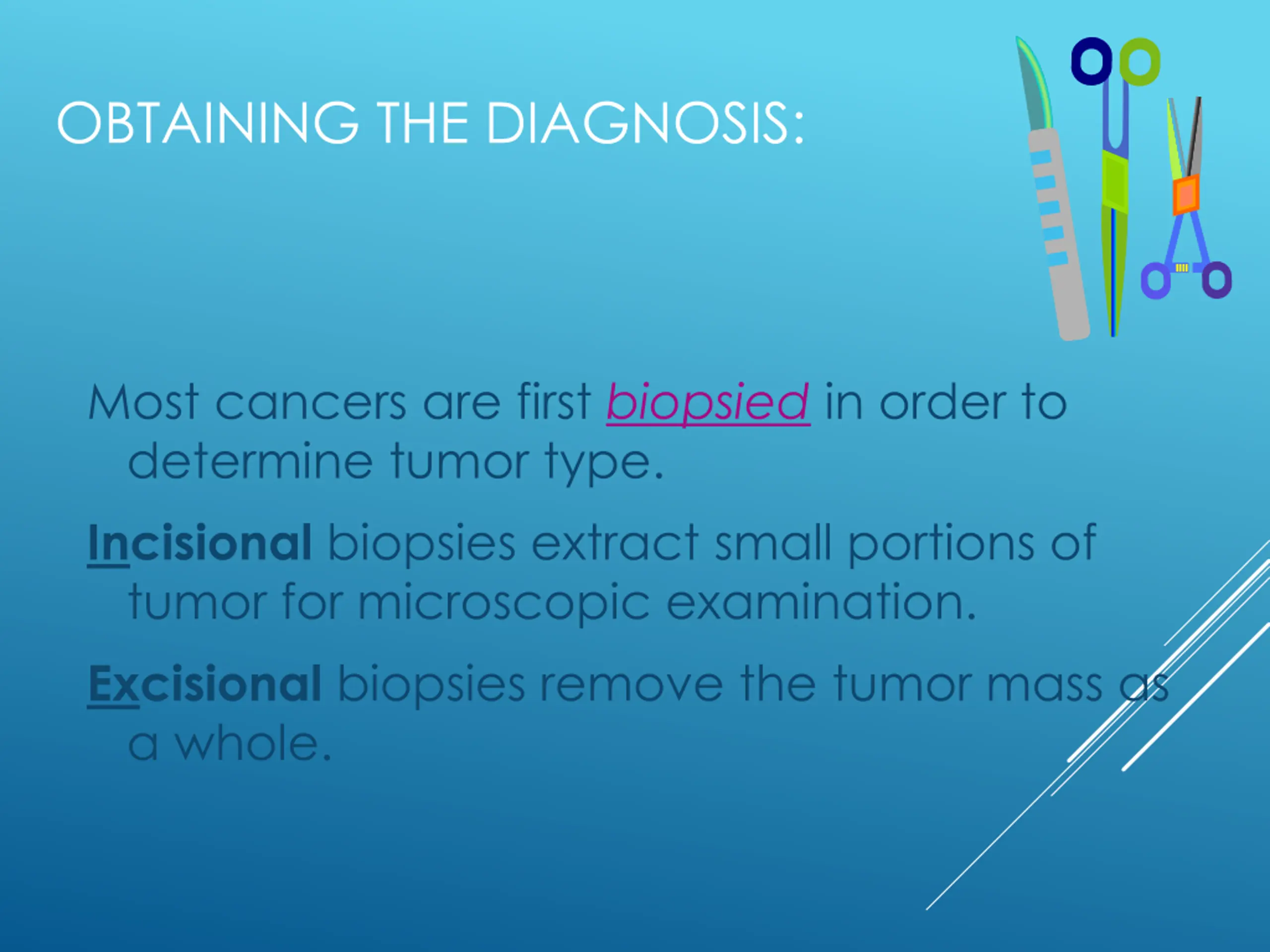 OBTAINING THE DIAGNOSIS:

Most cancers are first biopsied in order to determine tumor type.

Incisional biopsies extract small portions of tumor for microscopic examination.

Excisional biopsies remove the tumor mass as a whole.